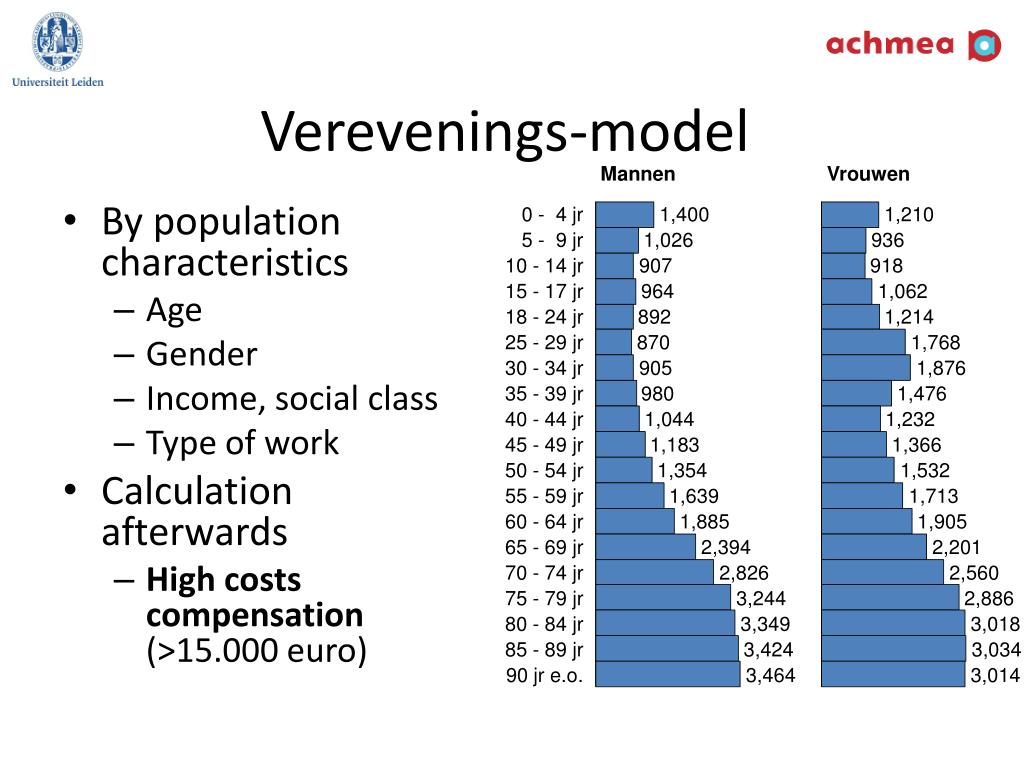 Universiteit Leiden

achmea

Verevenings-model

• By population characteristics
– Age
– Gender
– Income, social class
– Type of work
• Calculation afterwards
– **High costs compensation** (>15.000 euro)

| | Mannen | Vrouwen |
|---|---|---|
| 0 - 4 jr | 1,400 | 1,210 |
| 5 - 9 jr | 1,026 | 936 |
| 10 - 14 jr | 907 | 918 |
| 15 - 17 jr | 964 | 1,062 |
| 18 - 24 jr | 892 | 1,214 |
| 25 - 29 jr | 870 | 1,768 |
| 30 - 34 jr | 905 | 1,876 |
| 35 - 39 jr | 980 | 1,476 |
| 40 - 44 jr | 1,044 | 1,232 |
| 45 - 49 jr | 1,183 | 1,366 |
| 50 - 54 jr | 1,354 | 1,532 |
| 55 - 59 jr | 1,639 | 1,713 |
| 60 - 64 jr | 1,885 | 1,905 |
| 65 - 69 jr | 2,394 | 2,201 |
| 70 - 74 jr | 2,826 | 2,560 |
| 75 - 79 jr | 3,244 | 2,886 |
| 80 - 84 jr | 3,349 | 3,018 |
| 85 - 89 jr | 3,424 | 3,034 |
| 90 jr e.o. | 3,464 | 3,014 |